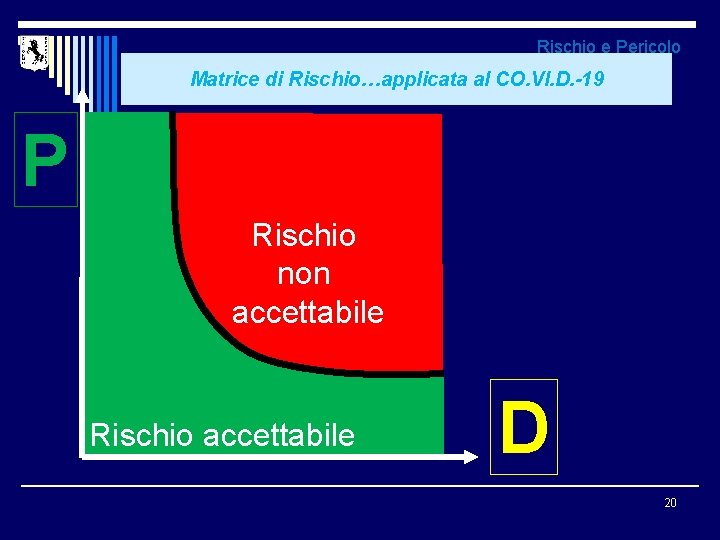 Rischio e Pericolo

Matrice di Rischio…applicata al CO.VI.D.-19

P

Rischio non accettabile

Rischio accettabile

D

20